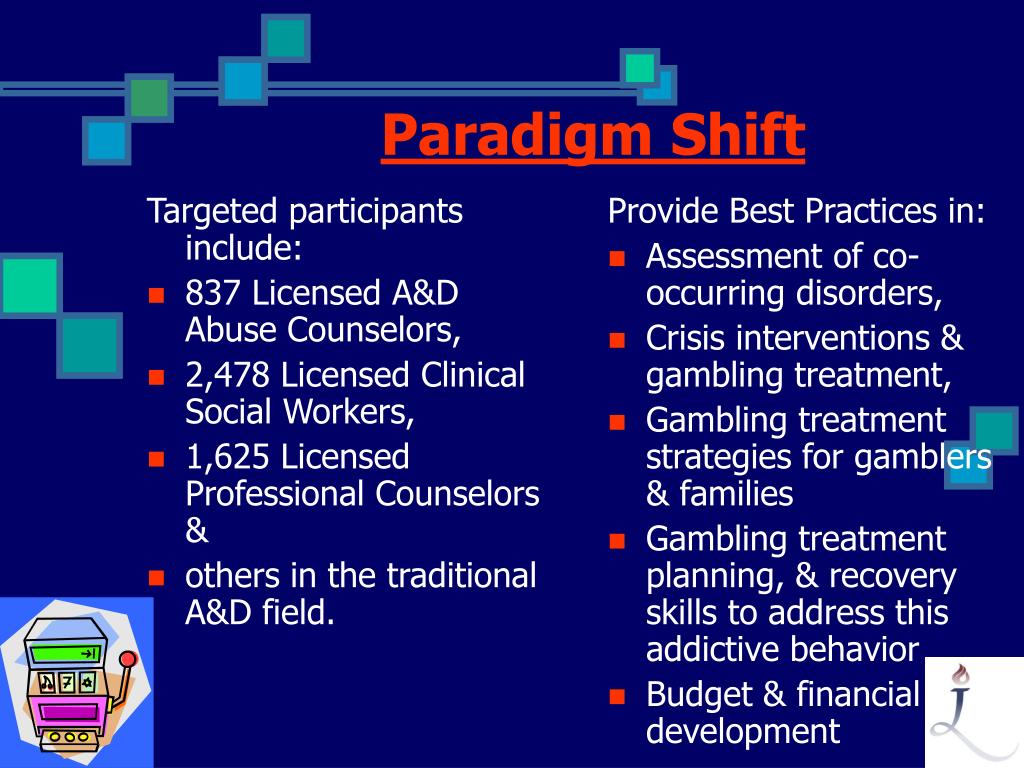 Paradigm Shift

Targeted participants include:
- 837 Licensed A&D Abuse Counselors,
- 2,478 Licensed Clinical Social Workers,
- 1,625 Licensed Professional Counselors &
- others in the traditional A&D field.

Provide Best Practices in:
- Assessment of co-occurring disorders,
- Crisis interventions & gambling treatment,
- Gambling treatment strategies for gamblers & families
- Gambling treatment planning, & recovery skills to address this addictive behavior
- Budget & financial development